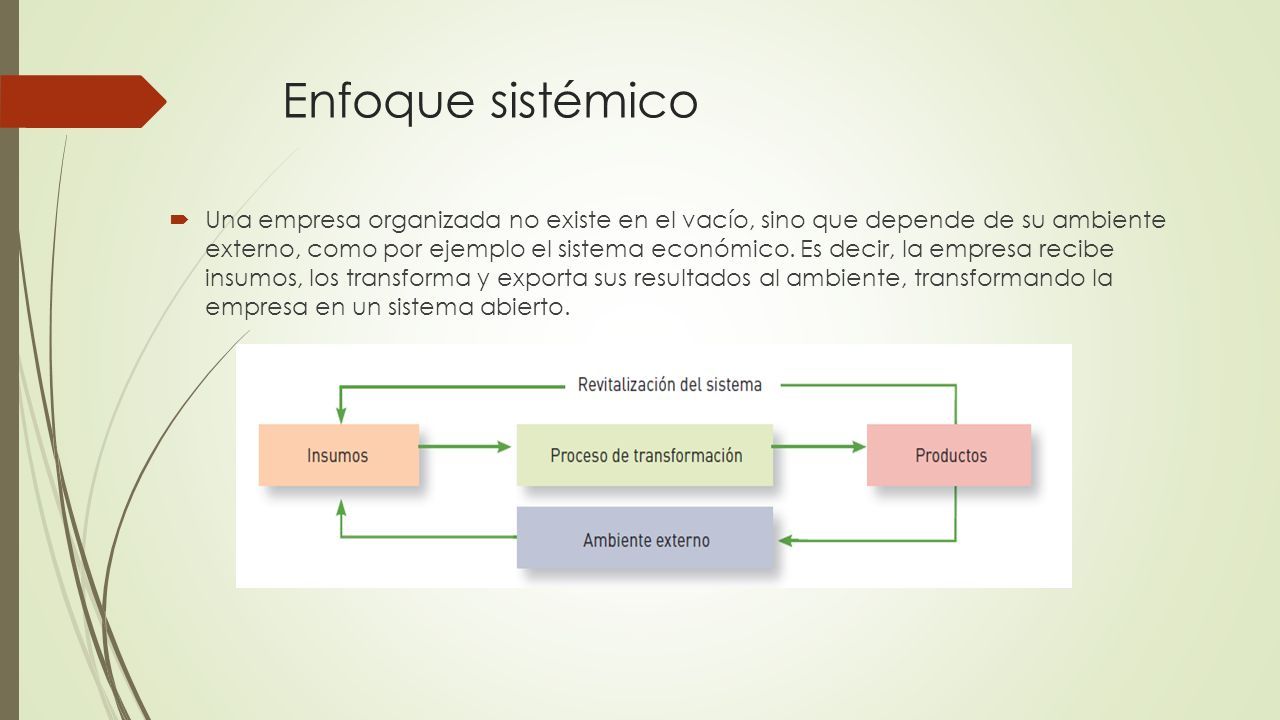 Enfoque sistémico

Una empresa organizada no existe en el vacío, sino que depende de su ambiente externo, como por ejemplo el sistema económico. Es decir, la empresa recibe insumos, los transforma y exporta sus resultados al ambiente, transformando la empresa en un sistema abierto.

Revitalización del sistema

Insumos

Proceso de transformación

Productos

Ambiente externo